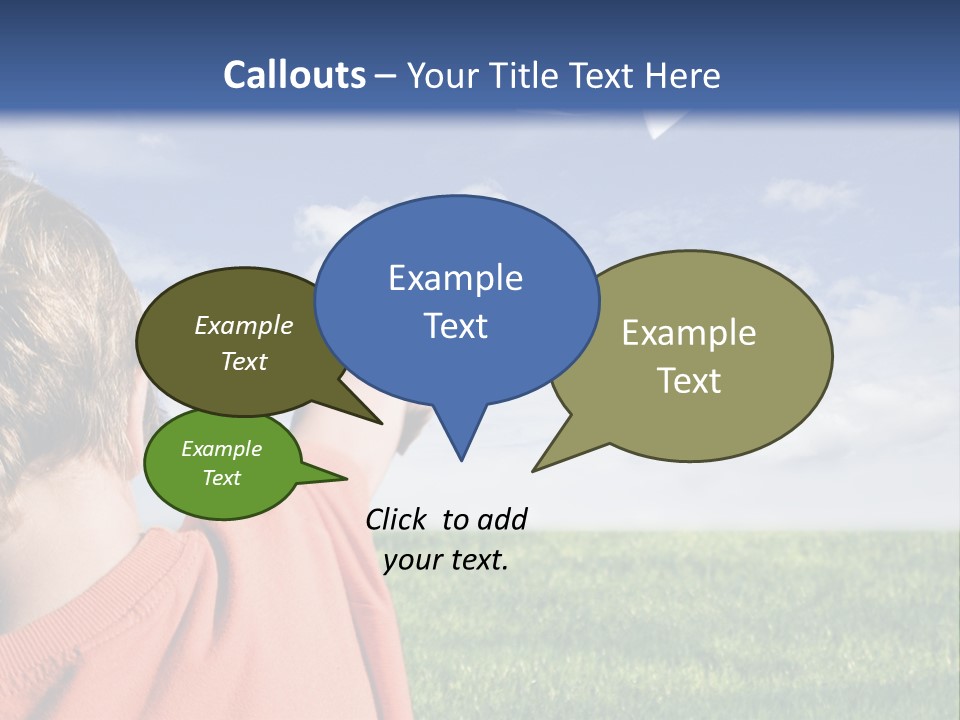 Callouts – Your Title Text Here

Example Text

Example Text

Example Text

Example Text

Click to add your text.